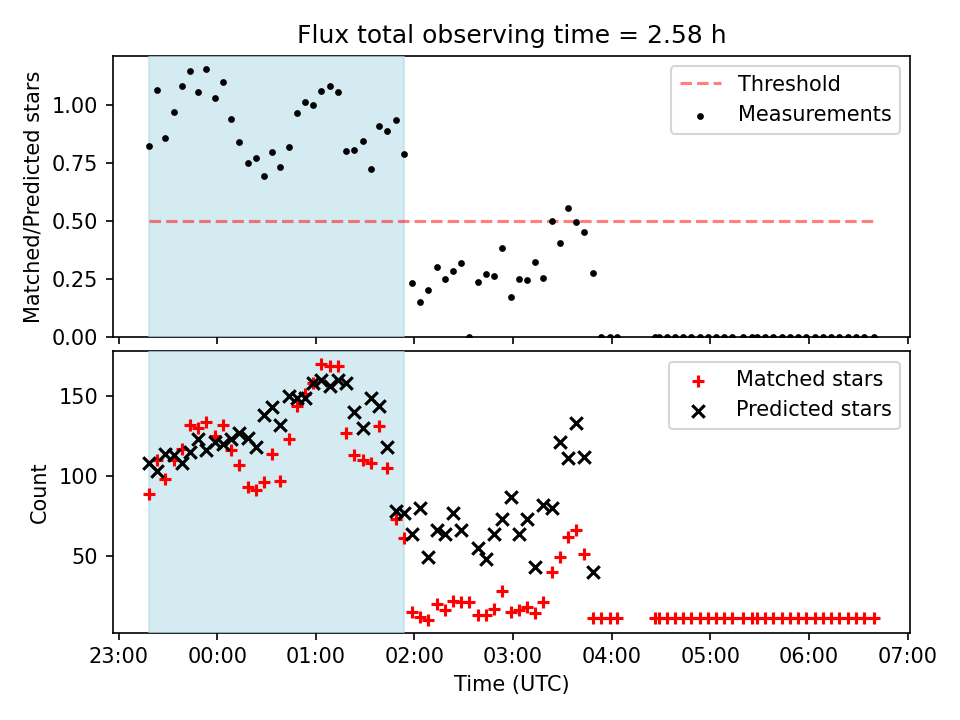 Flux total observing time = 2.58 h

Matched/Predicted stars

1.00
0.75
0.50
0.25
0.00

Threshold
Measurements

Count

150
100
50

Matched stars
Predicted stars

23:00
00:00
01:00
02:00
03:00
04:00
05:00
06:00
07:00

Time (UTC)